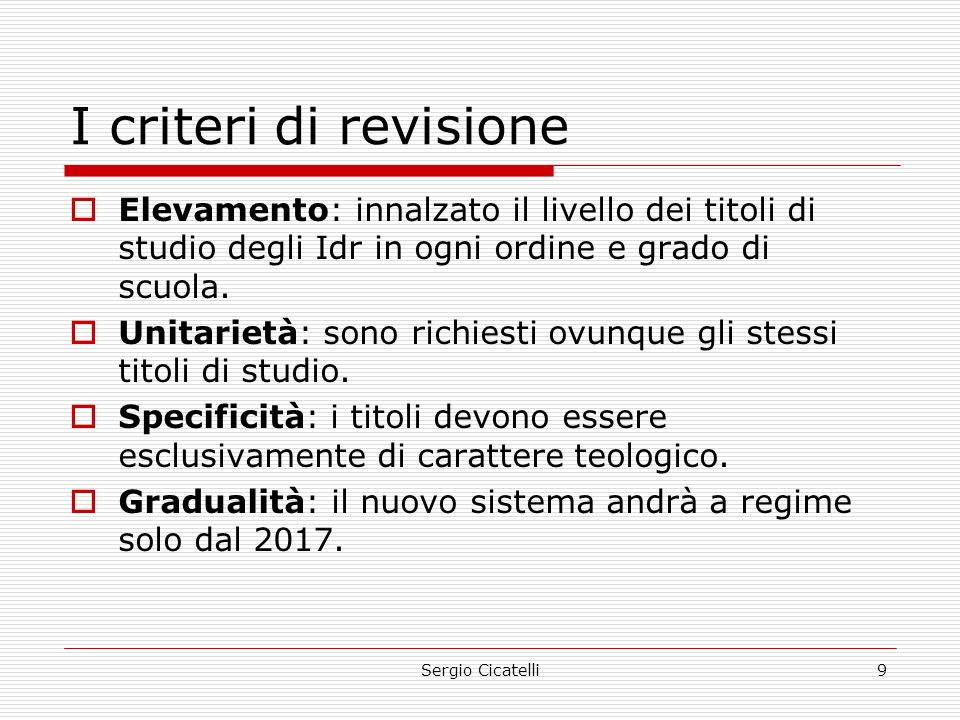 I criteri di revisione

Elevamento: innalzato il livello dei titoli di studio degli Idr in ogni ordine e grado di scuola.

Unitarietà: sono richiesti ovunque gli stessi titoli di studio.

Specificità: i titoli devono essere esclusivamente di carattere teologico.

Gradualità: il nuovo sistema andrà a regime solo dal 2017.

Sergio Cicatelli

9